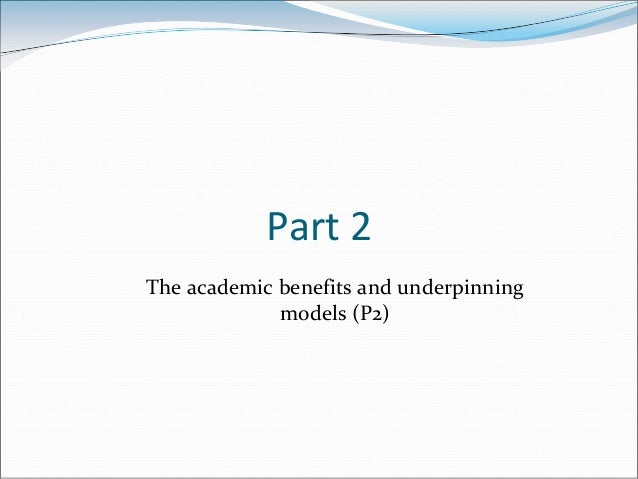 Part 2

The academic benefits and underpinning models (P2)